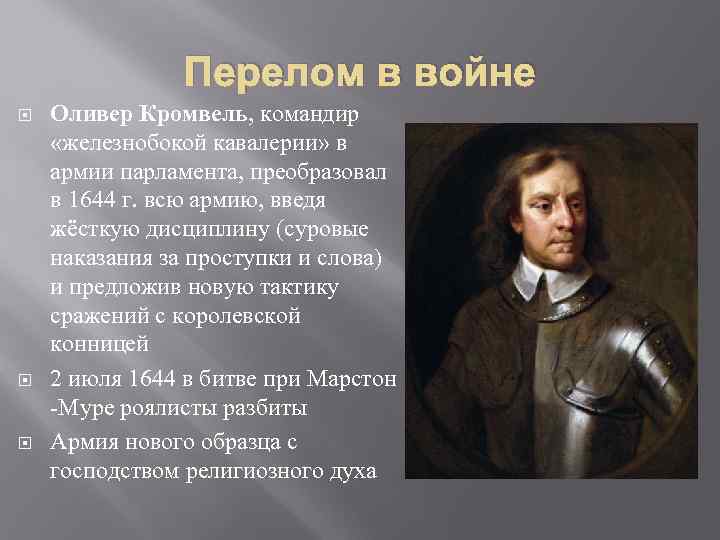 Перелом в войне

Оливер Кромвель, командир «железнобокой кавалерии» в армии парламента, преобразовал в 1644 г. всю армию, введя жёсткую дисциплину (суровые наказания за проступки и слова) и предложив новую тактику сражений с королевской конницей

2 июля 1644 в битве при Марстон -Муре роялисты разбиты

Армия нового образца с господством религиозного духа